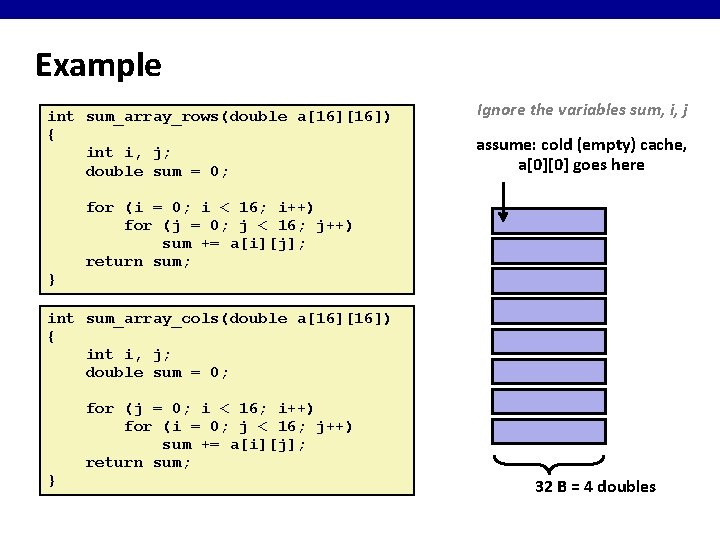 Example

int sum_array_rows(double a[16][16])
{
    int i, j;
    double sum = 0;

    for (i = 0; i < 16; i++)
        for (j = 0; j < 16; j++)
            sum += a[i][j];
    return sum;
}

int sum_array_cols(double a[16][16])
{
    int i, j;
    double sum = 0;

    for (j = 0; i < 16; i++)
        for (i = 0; j < 16; j++)
            sum += a[i][j];
    return sum;
}

Ignore the variables sum, i, j

assume: cold (empty) cache, a[0][0] goes here

32 B = 4 doubles